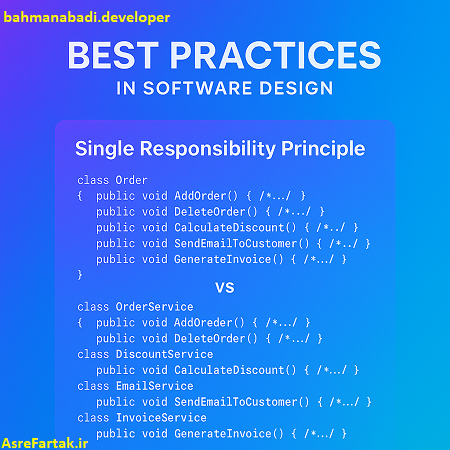 bahmanabadi.developer

BEST PRACTICES
IN SOFTWARE DESIGN

Single Responsibility Principle

class Order
{ public void AddOrder() { /*.../ }
public void DeleteOrder() { /*.../ }
public void CalculateDiscount() { /*../ }
public void SendEmailToCustomer() { /*../ }
public void GenerateInvoice() { /*.../ }
}

VS

class OrderService
{ public void AddOreder() { /*.../ }
public void DeleteOrder() { /*.../ }
class DiscountService
public void CalculateDiscount() { /*.../ }
class EmailService
public void SendEmailToCustomer() { /*.../ }
class InvoiceService
public void GenerateInvoice() { /*.../ }

AsreFartak.ir